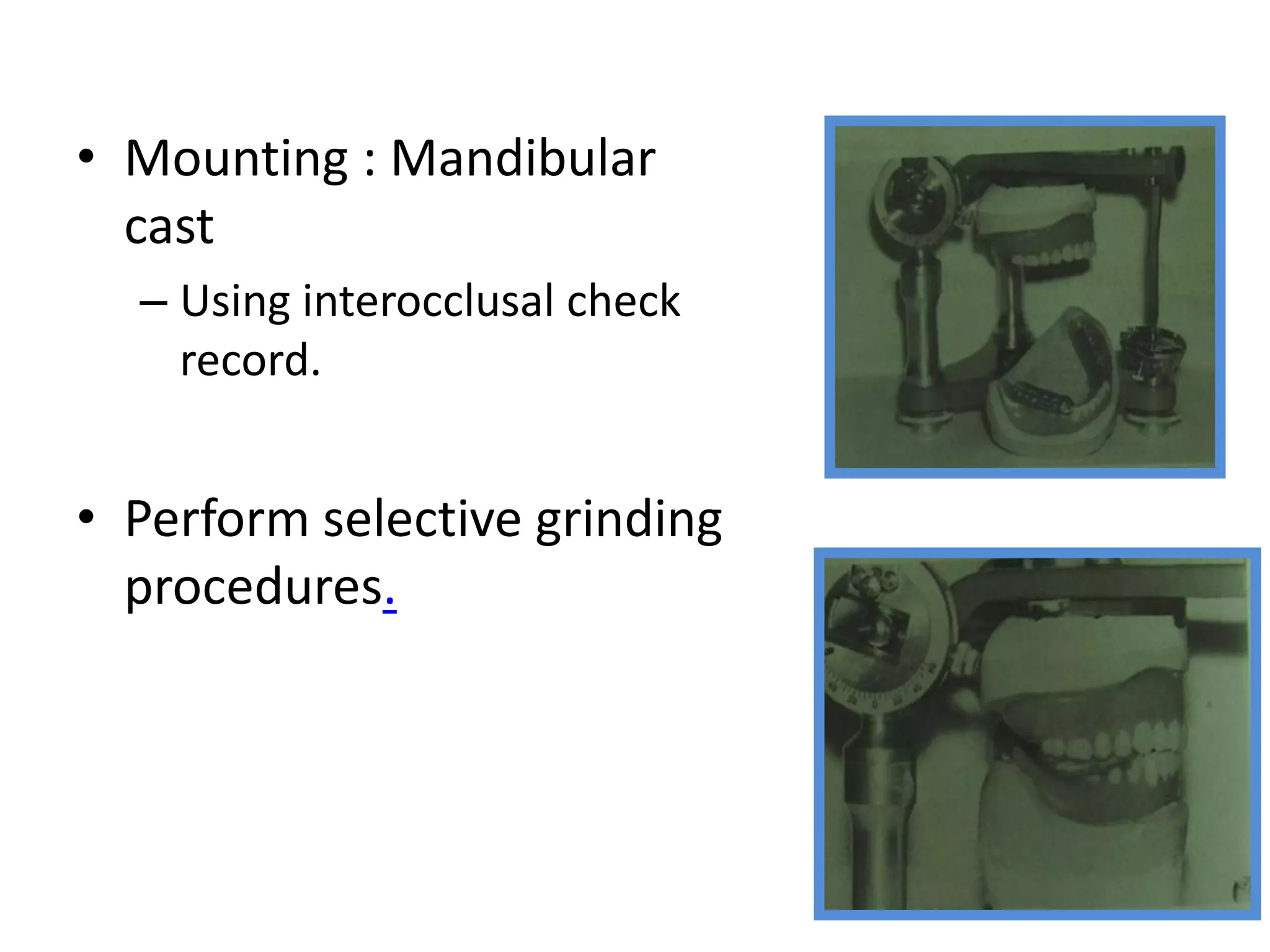 • Mounting : Mandibular cast

– Using interocclusal check record.

• Perform selective grinding procedures.